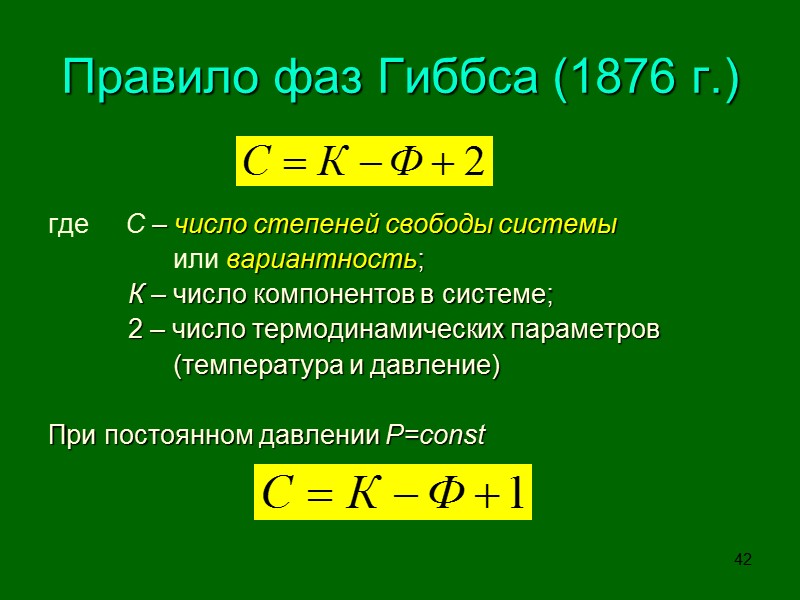 Правило фаз Гиббса (1876 г.)

$С = К - Ф + 2$

где С – число степеней свободы системы или вариантность;
К – число компонентов в системе;
2 – число термодинамических параметров (температура и давление)

При постоянном давлении P=const

$С = К - Ф + 1$

42